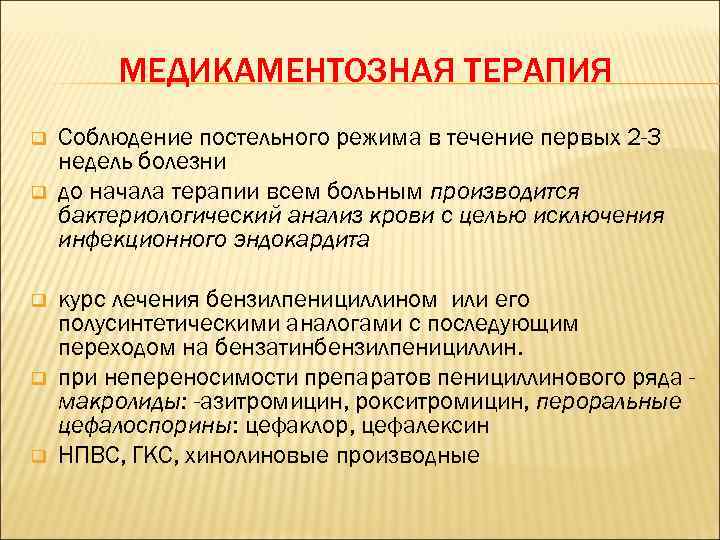 МЕДИКАМЕНТОЗНАЯ ТЕРАПИЯ

Соблюдение постельного режима в течение первых 2-3 недель болезни

до начала терапии всем больным производится бактериологический анализ крови с целью исключения инфекционного эндокардита

курс лечения бензилпенициллином или его полусинтетическими аналогами с последующим переходом на бензатинбензилпенициллин.

при непереносимости препаратов пенициллинового ряда - макролиды: -азитромицин, рокситромицин, пероральные цефалоспорины: цефаклор, цефалексин

НПВС, ГКС, хинолиновые производные